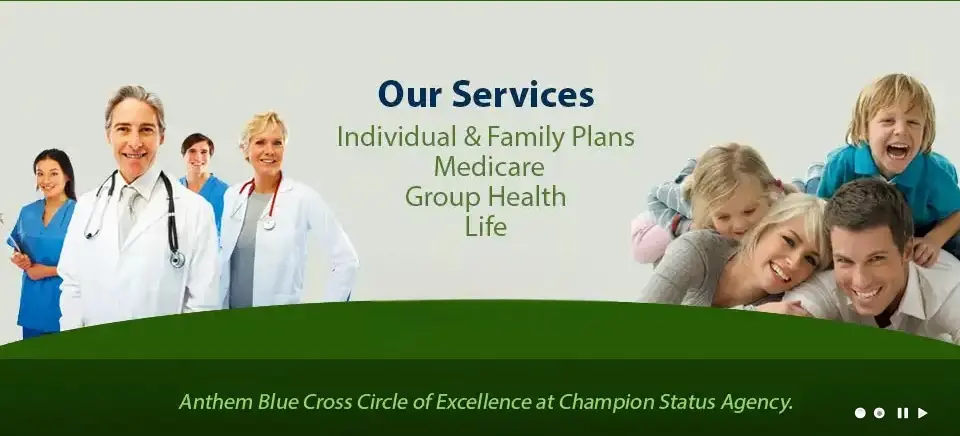 Our Services
Individual & Family Plans
Medicare
Group Health
Life

Anthem Blue Cross Circle of Excellence at Champion Status Agency.